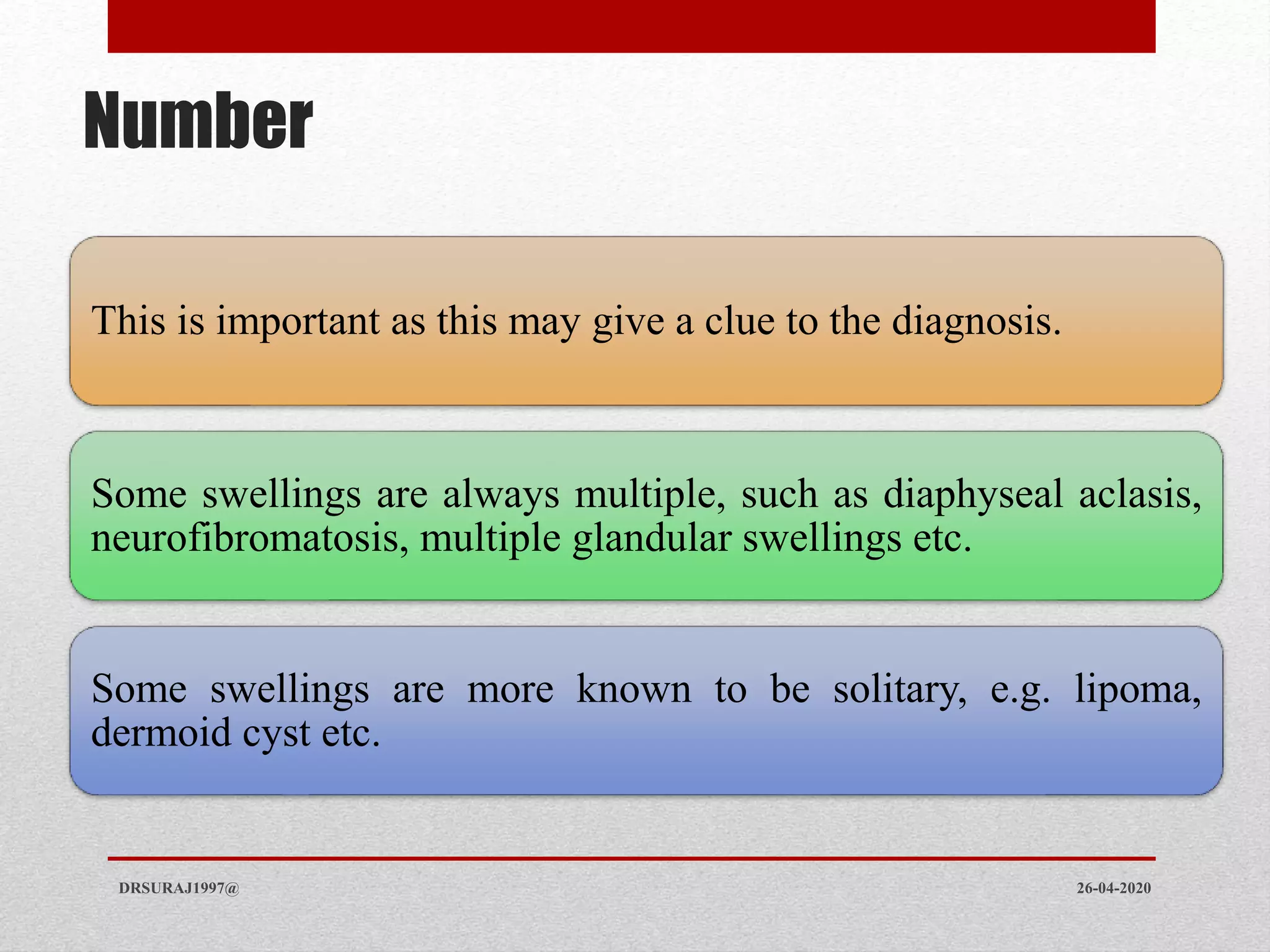 Number

This is important as this may give a clue to the diagnosis.

Some swellings are always multiple, such as diaphyseal aclasis, neurofibromatosis, multiple glandular swellings etc.

Some swellings are more known to be solitary, e.g. lipoma, dermoid cyst etc.

DRSURAJ1997@

26-04-2020